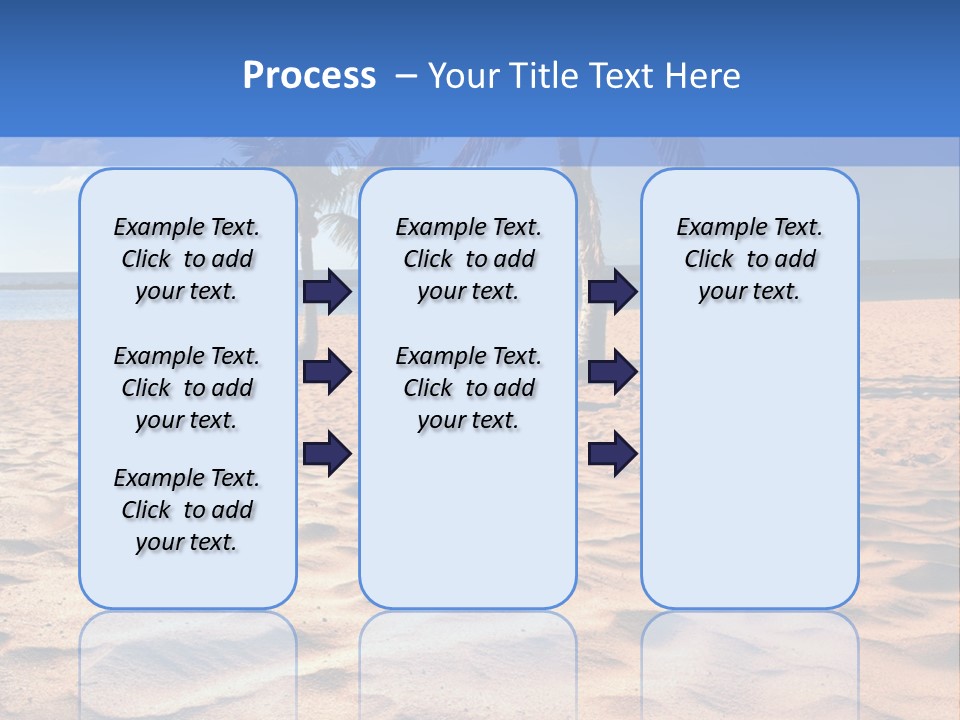 Process – Your Title Text Here

Example Text. Click to add your text.

Example Text. Click to add your text.

Example Text. Click to add your text.

Example Text. Click to add your text.

Example Text. Click to add your text.

Example Text. Click to add your text.